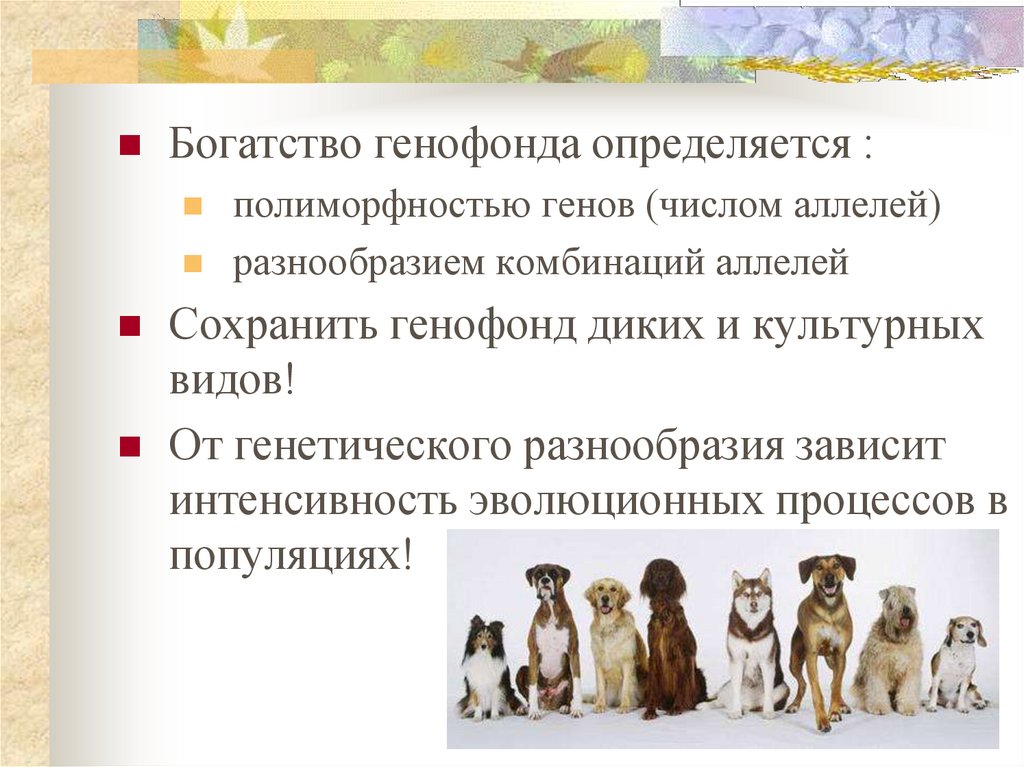 Богатство генофонда определяется :

полиморфностью генов (числом аллелей)

разнообразием комбинаций аллелей

Сохранить генофонд диких и культурных видов!

От генетического разнообразия зависит интенсивность эволюционных процессов в популяциях!